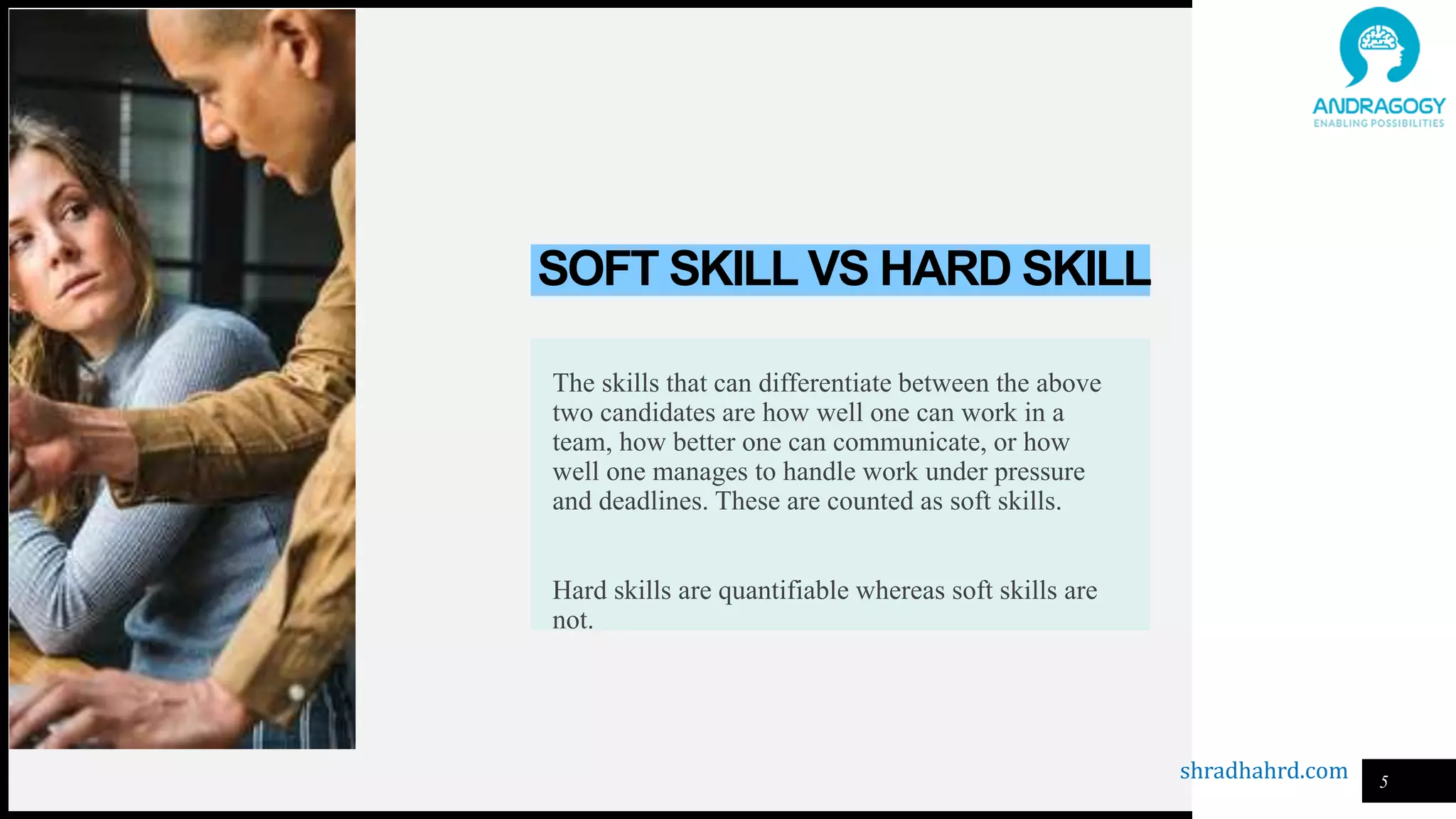 ANDRAGOGY
ENABLING POSSIBILITIES

SOFT SKILL VS HARD SKILL

The skills that can differentiate between the above two candidates are how well one can work in a team, how better one can communicate, or how well one manages to handle work under pressure and deadlines. These are counted as soft skills.

Hard skills are quantifiable whereas soft skills are not.

shradhahrd.com

5